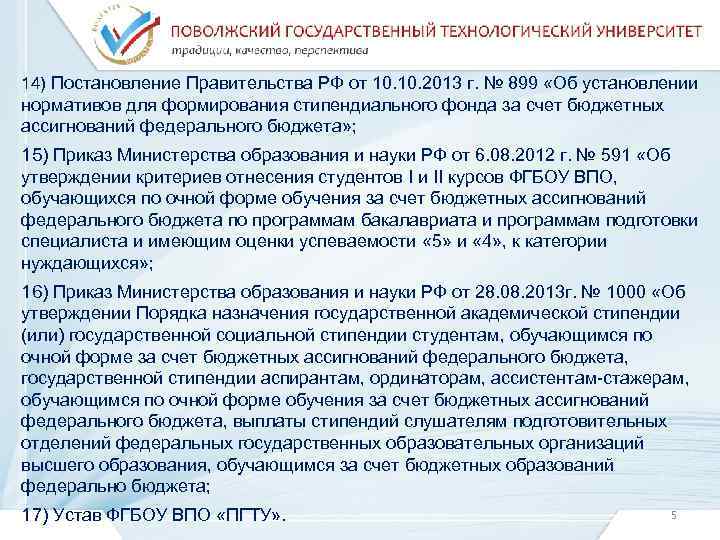 ПОВОЛЖСКИЙ ГОСУДАРСТВЕННЫЙ ТЕХНОЛОГИЧЕСКИЙ УНИВЕРСИТЕТ
традиции, качество, перспектива

14) Постановление Правительства РФ от 10.10.2013 г. № 899 «Об установлении нормативов для формирования стипендиального фонда за счет бюджетных ассигнований федерального бюджета»;

15) Приказ Министерства образования и науки РФ от 6.08.2012 г. № 591 «Об утверждении критериев отнесения студентов I и II курсов ФГБОУ ВПО, обучающихся по очной форме обучения за счет бюджетных ассигнований федерального бюджета по программам бакалавриата и программам подготовки специалиста и имеющим оценки успеваемости «5» и «4», к категории нуждающихся»;

16) Приказ Министерства образования и науки РФ от 28.08.2013г. № 1000 «Об утверждении Порядка назначения государственной академической стипендии (или) государственной социальной стипендии студентам, обучающимся по очной форме за счет бюджетных ассигнований федерального бюджета, государственной стипендии аспирантам, ординаторам, ассистентам-стажерам, обучающимся по очной форме обучения за счет бюджетных ассигнований федерального бюджета, выплаты стипендий слушателям подготовительных отделений федеральных государственных образовательных организаций высшего образования, обучающимся за счет бюджетных образований федерально бюджета;

17) Устав ФГБОУ ВПО «ПГТУ».

5